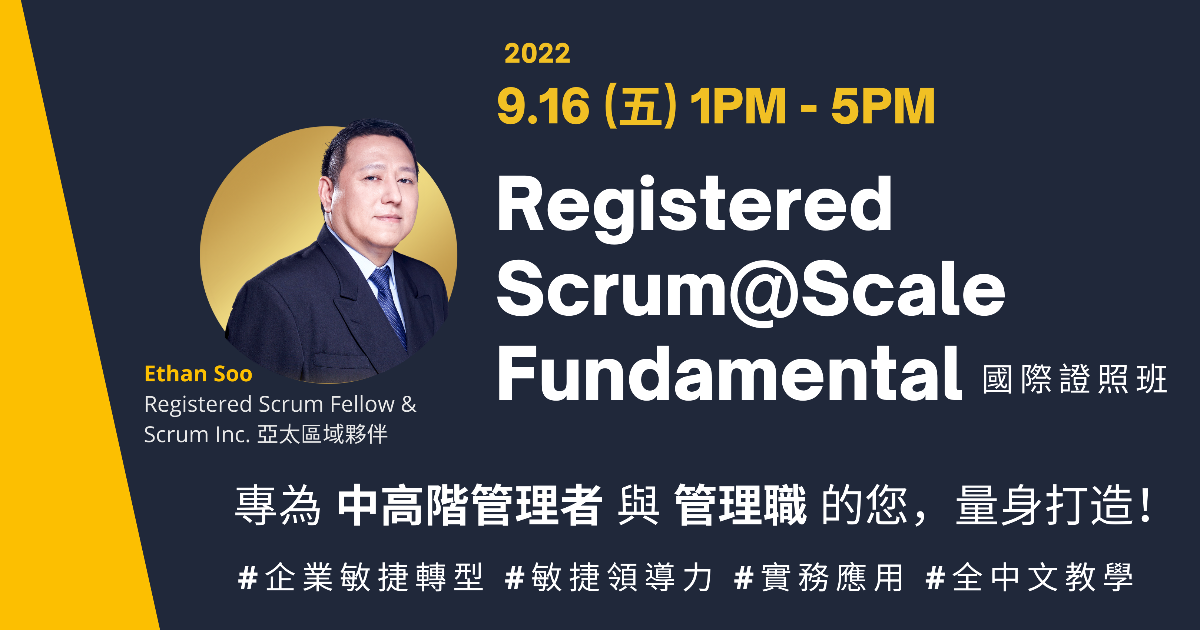 2022

9.16 (五) 1PM - 5PM

Registered Scrum@Scale Fundamental 國際證照班

Ethan Soo
Registered Scrum Fellow & Scrum Inc. 亞太區域夥伴

專為 中高階管理者 與 管理職 的您，量身打造！

#企業敏捷轉型 #敏捷領導力 #實務應用 #全中文教學